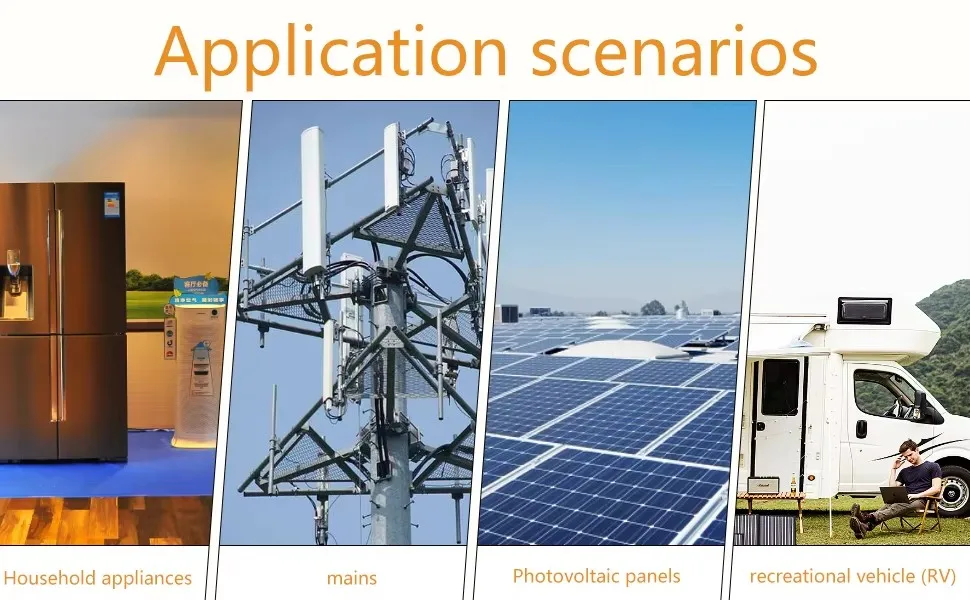 Application scenarios

Household appliances

mains

Photovoltaic panels

recreational vehicle (RV)